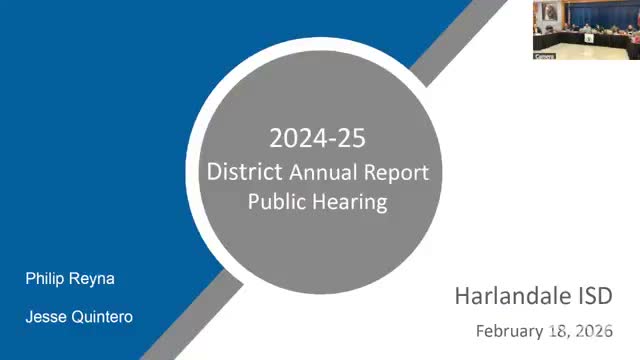 2024-25
District Annual Report
Public Hearing

Philip Reyna

Jesse Quintero

Harlandale ISD

February 18, 2026